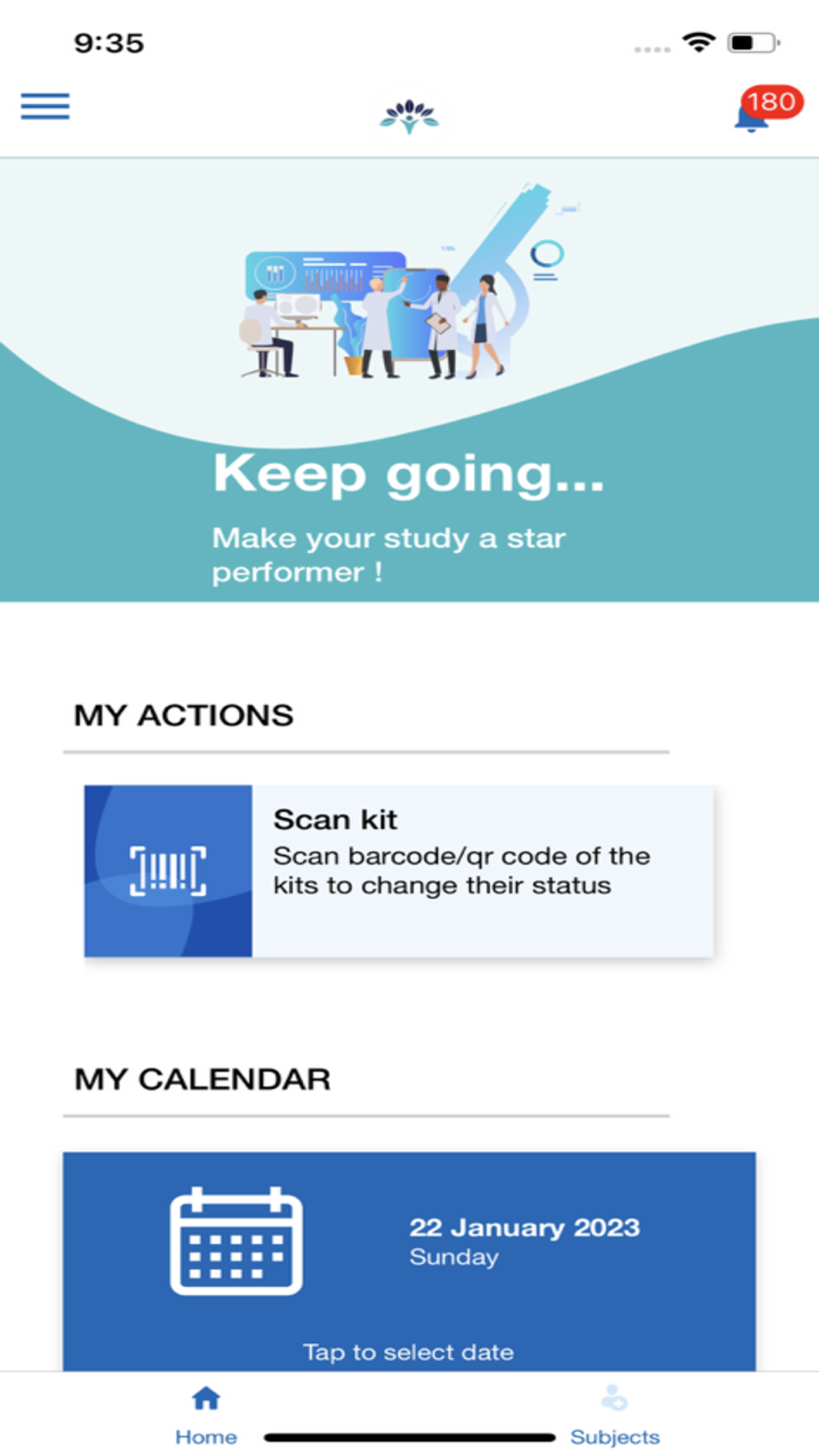 9:35

180

Keep going...

Make your study a star performer !

MY ACTIONS

Scan kit
Scan barcode/qr code of the kits to change their status

MY CALENDAR

22 January 2023
Sunday

Tap to select date

Home

Subjects